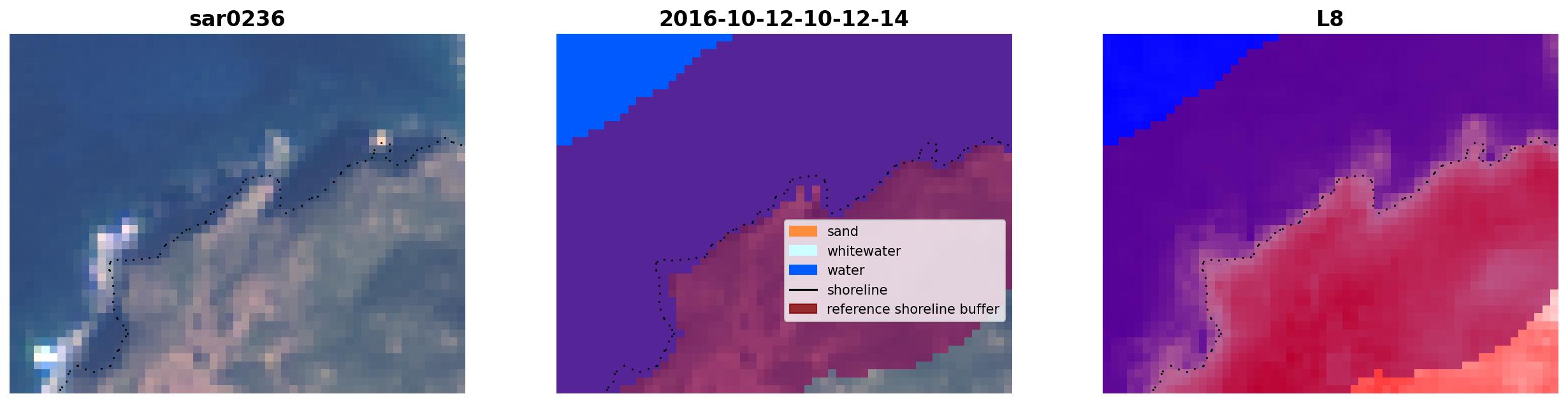 sar0236

2016-10-12-10-12-14

sand
whitewater
water
shoreline
reference shoreline buffer

L8